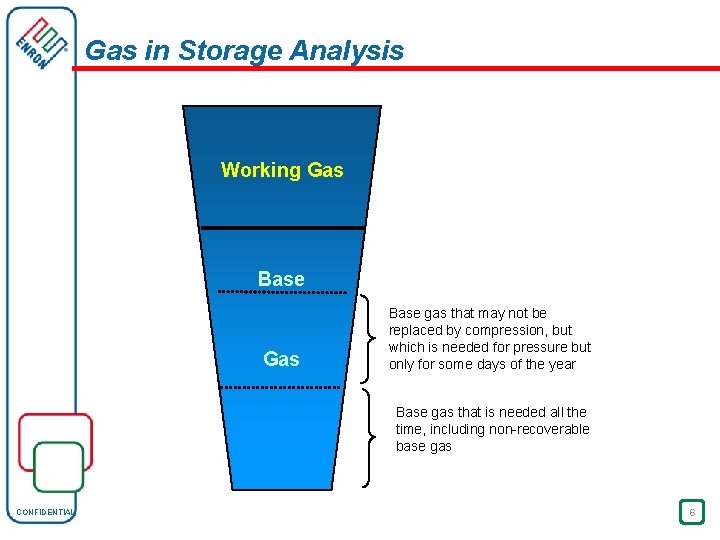 ENRON

Gas in Storage Analysis

Working Gas

Base

Gas

Base gas that may not be replaced by compression, but which is needed for pressure but only for some days of the year

Base gas that is needed all the time, including non-recoverable base gas

CONFIDENTIAL

6